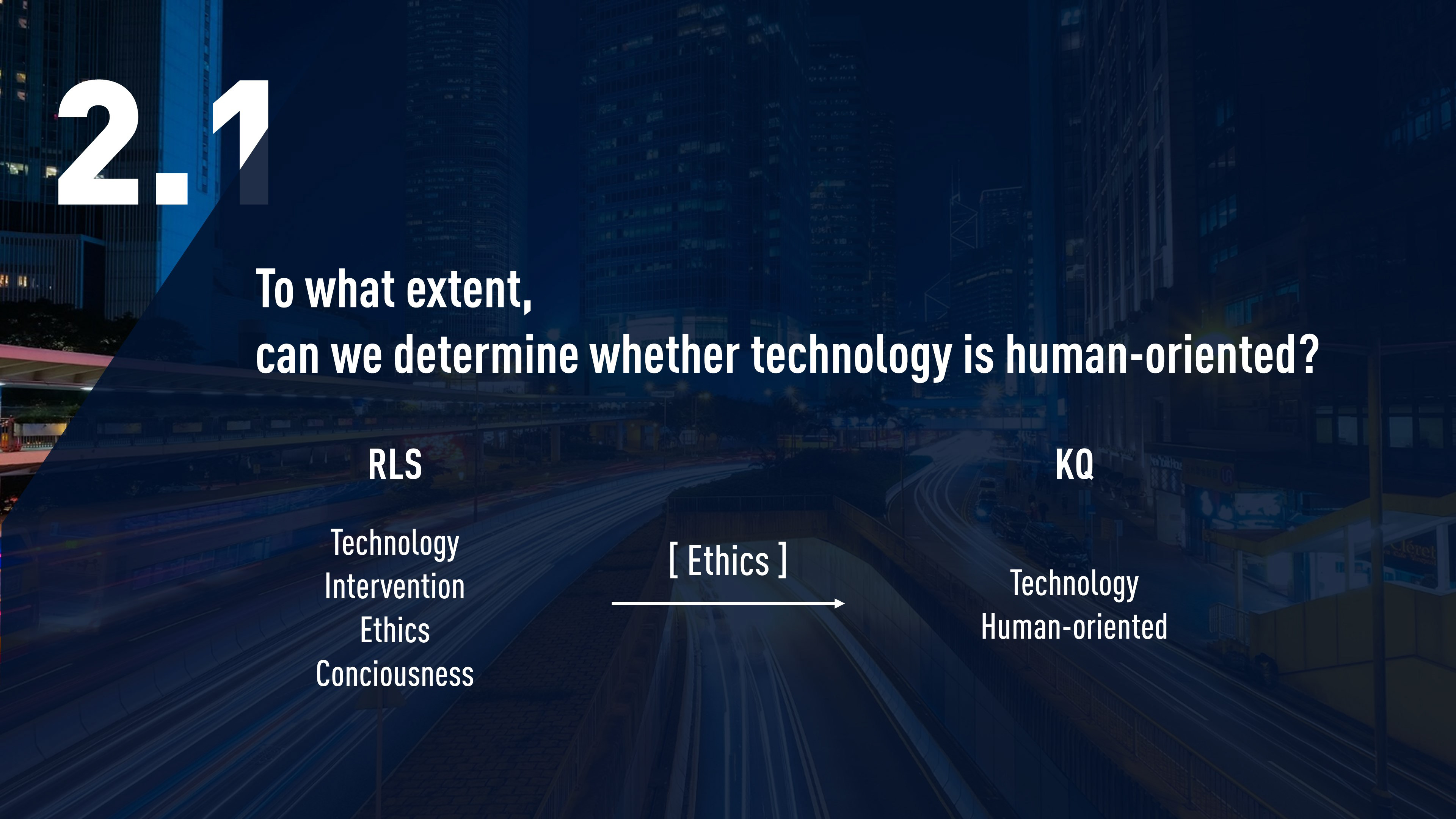 2.1

To what extent,
can we determine whether technology is human-oriented?

RLS

Technology
Intervention
Ethics
Conciousness

[ Ethics ]

KQ

Technology
Human-oriented